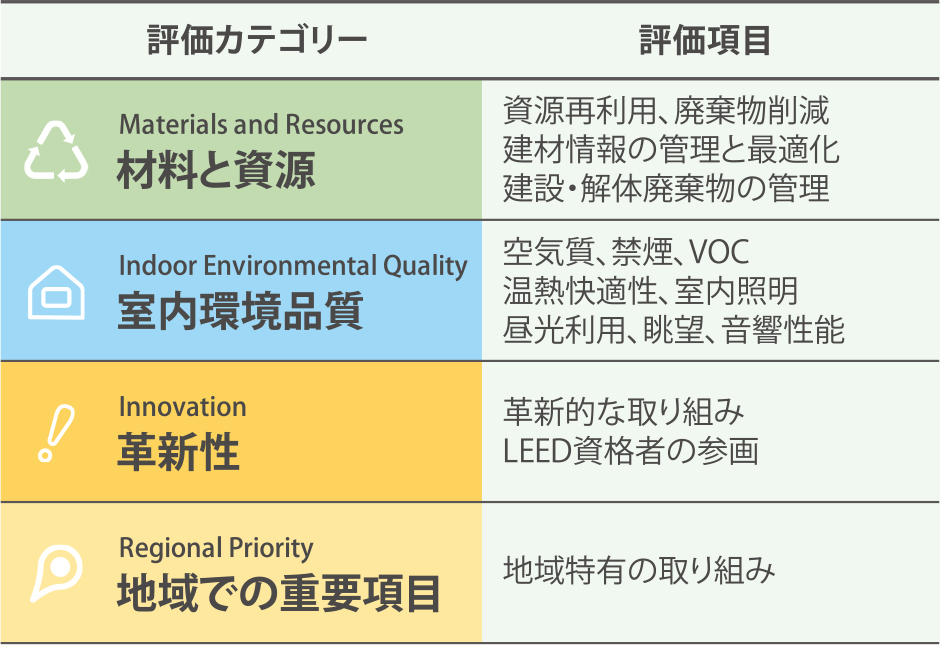 | 評価カテゴリー | 評価項目 |
|---|---|
| Materials and Resources 材料と資源 | 資源再利用、廃棄物削減 建材情報の管理と最適化 建設・解体廃棄物の管理 |
| Indoor Environmental Quality 室内環境品質 | 空気質、禁煙、VOC 温熱快適性、室内照明 昼光利用、眺望、音響性能 |
| Innovation 革新性 | 革新的な取り組み LEED資格者の参画 |
| Regional Priority 地域での重要項目 | 地域特有の取り組み |